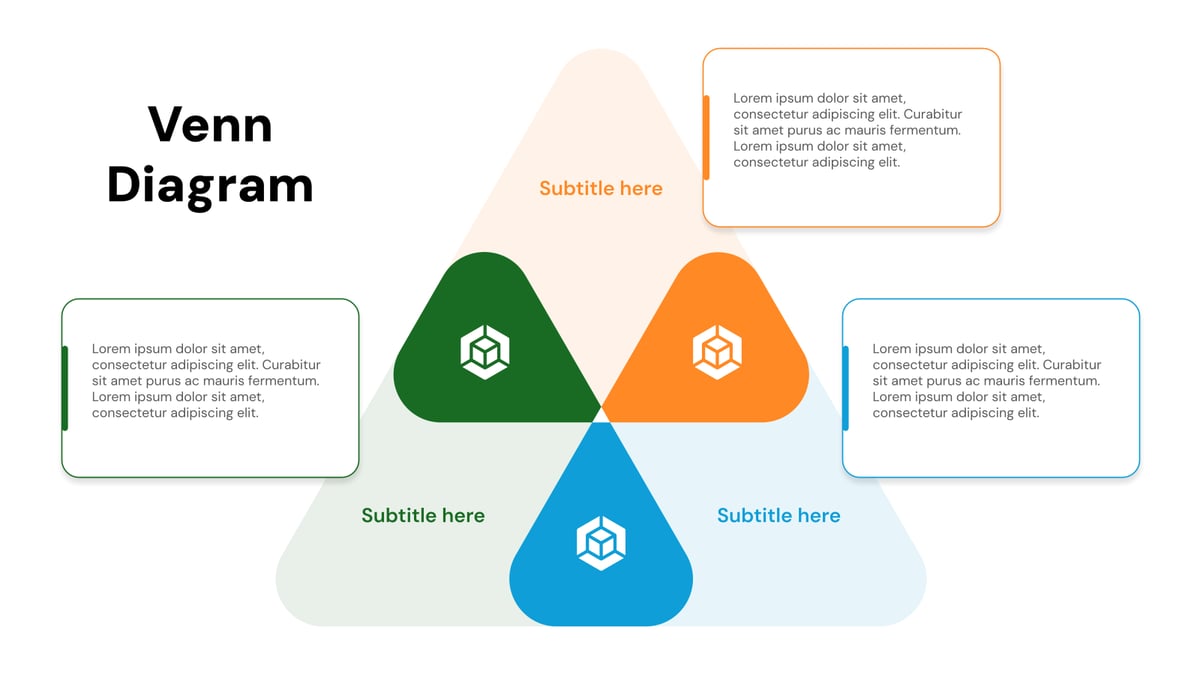 Venn Diagram

Subtitle here

Lorem ipsum dolor sit amet, consectetur adipiscing elit. Curabitur sit amet purus ac mauris fermentum. Lorem ipsum dolor sit amet, consectetur adipiscing elit.

Lorem ipsum dolor sit amet, consectetur adipiscing elit. Curabitur sit amet purus ac mauris fermentum. Lorem ipsum dolor sit amet, consectetur adipiscing elit.

Lorem ipsum dolor sit amet, consectetur adipiscing elit. Curabitur sit amet purus ac mauris fermentum. Lorem ipsum dolor sit amet, consectetur adipiscing elit.

Subtitle here

Subtitle here